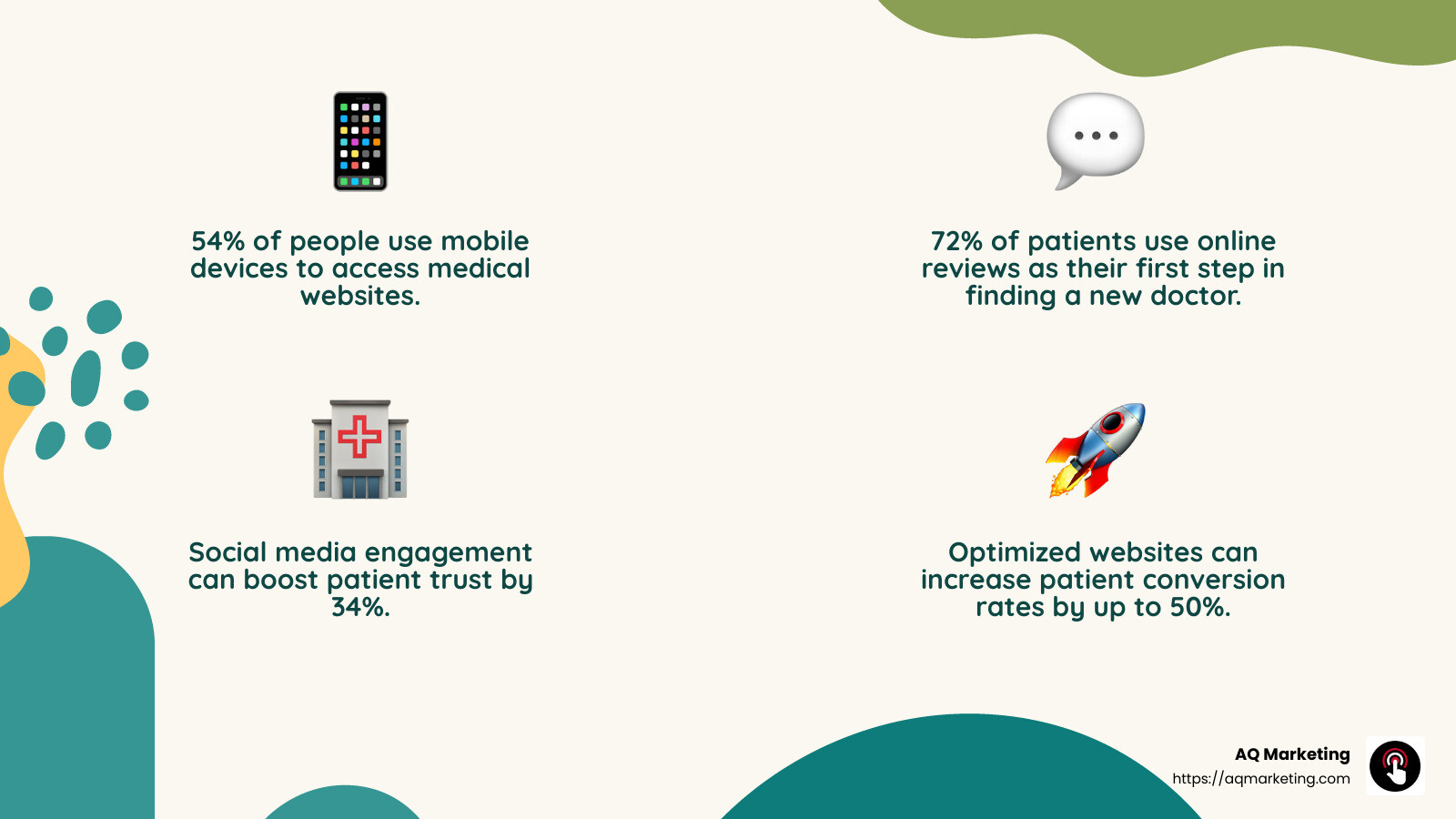 54% of people use mobile devices to access medical websites.

72% of patients use online reviews as their first step in finding a new doctor.

Social media engagement can boost patient trust by 34%.

Optimized websites can increase patient conversion rates by up to 50%.

AQ Marketing
https://aqmarketing.com